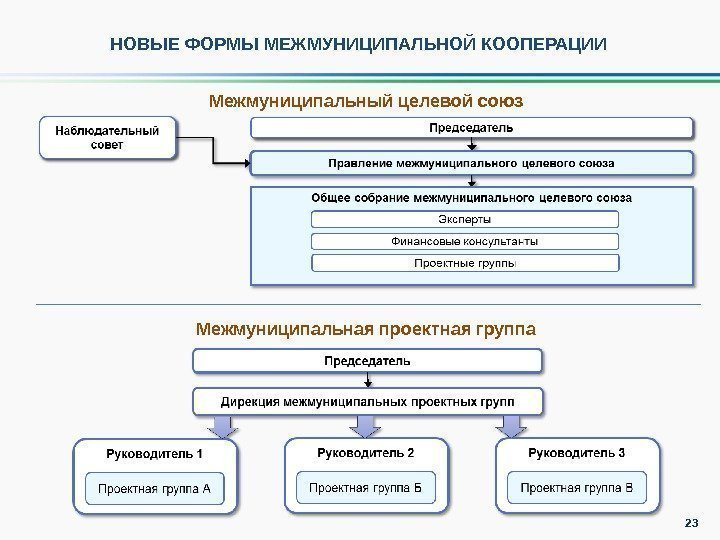 НОВЫЕ ФОРМЫ МЕЖМУНИЦИПАЛЬНОЙ КООПЕРАЦИИ

Межмуниципальный целевой союз

Наблюдательный совет

Председатель

Правление межмуниципального целевого союза

Общее собрание межмуниципального целевого союза

Эксперты

Финансовые консультанты

Проектные группы

Межмуниципальная проектная группа

Председатель

Дирекция межмуниципальных проектных групп

Руководитель 1

Проектная группа А

Руководитель 2

Проектная группа Б

Руководитель 3

Проектная группа В

23